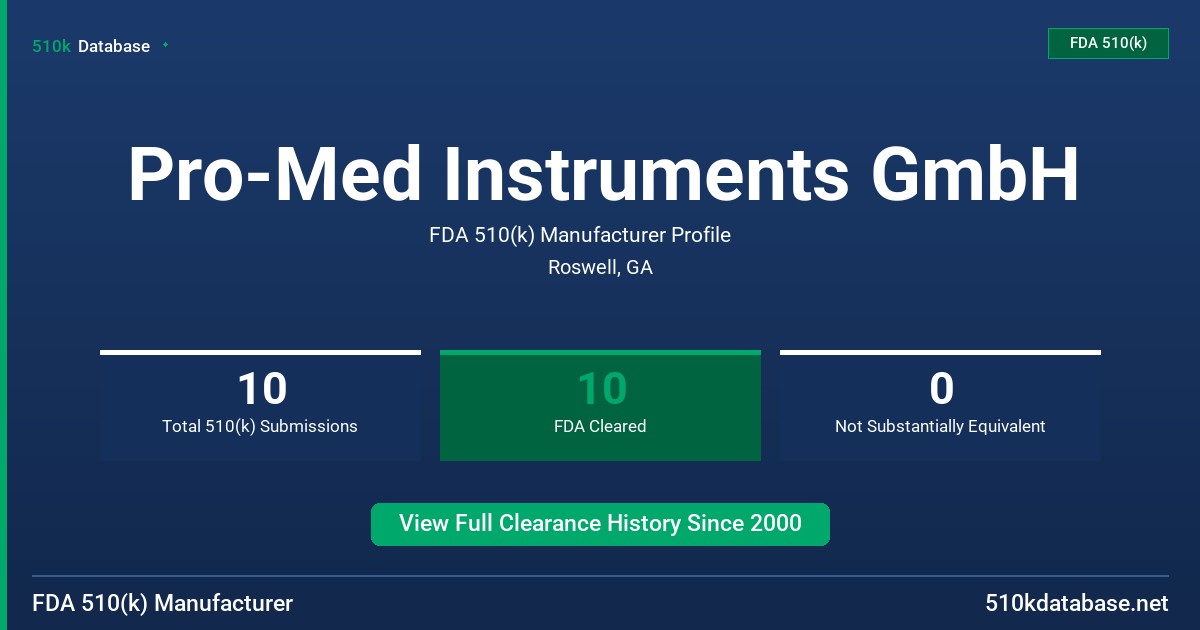 510k Database

FDA 510(k)

Pro-Med Instruments GmbH

FDA 510(k) Manufacturer Profile

Roswell, GA

10
Total 510(k) Submissions

10
FDA Cleared

0
Not Substantially Equivalent

View Full Clearance History Since 2000

FDA 510(k) Manufacturer

510kdatabase.net